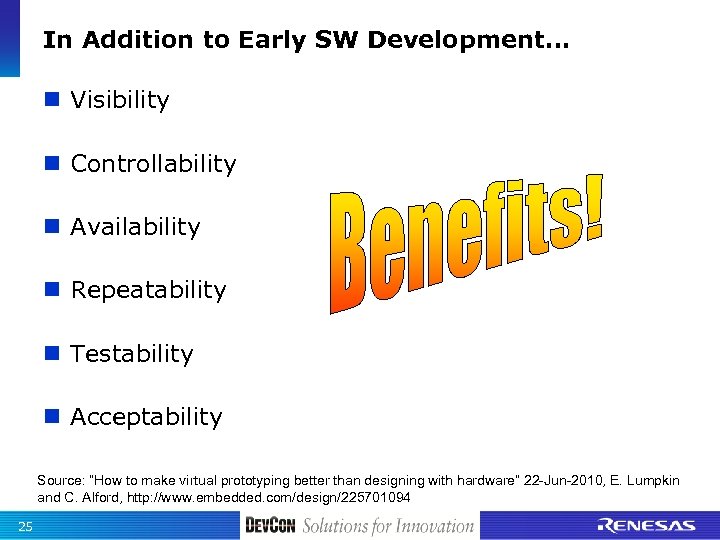 In Addition to Early SW Development…

Visibility

Controllability

Availability

Repeatability

Testability

Acceptability

Benefits!

Source: "How to make virtual prototyping better than designing with hardware" 22-Jun-2010, E. Lumpkin and C. Alford, http://www.embedded.com/design/225701094

25

DEVCON Solutions for Innovation

RENESAS